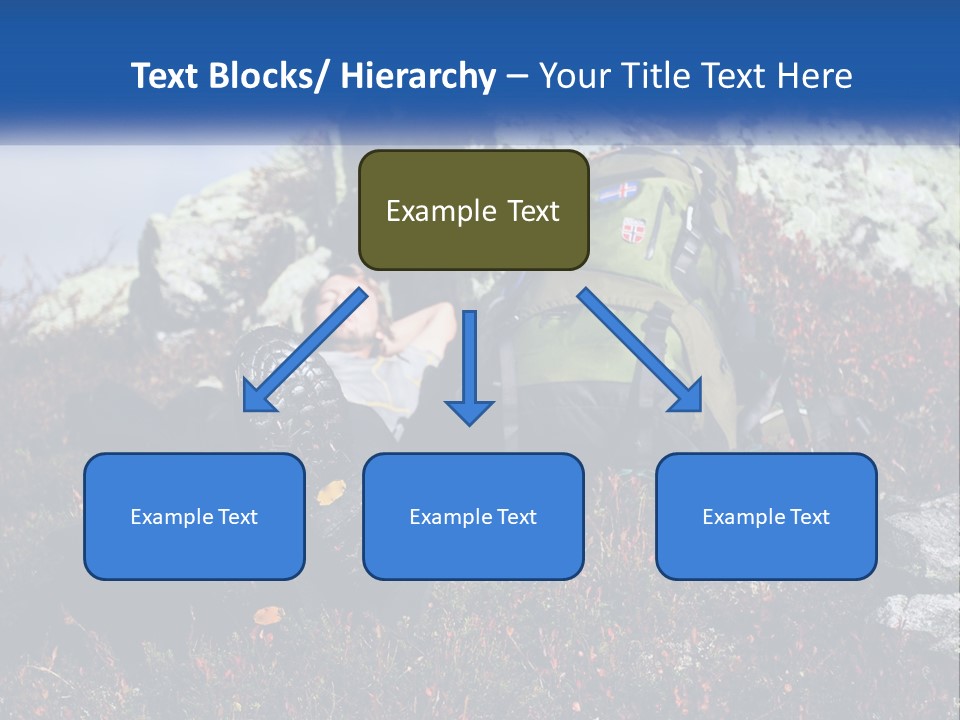 Text Blocks/ Hierarchy – Your Title Text Here

Example Text

Example Text

Example Text

Example Text